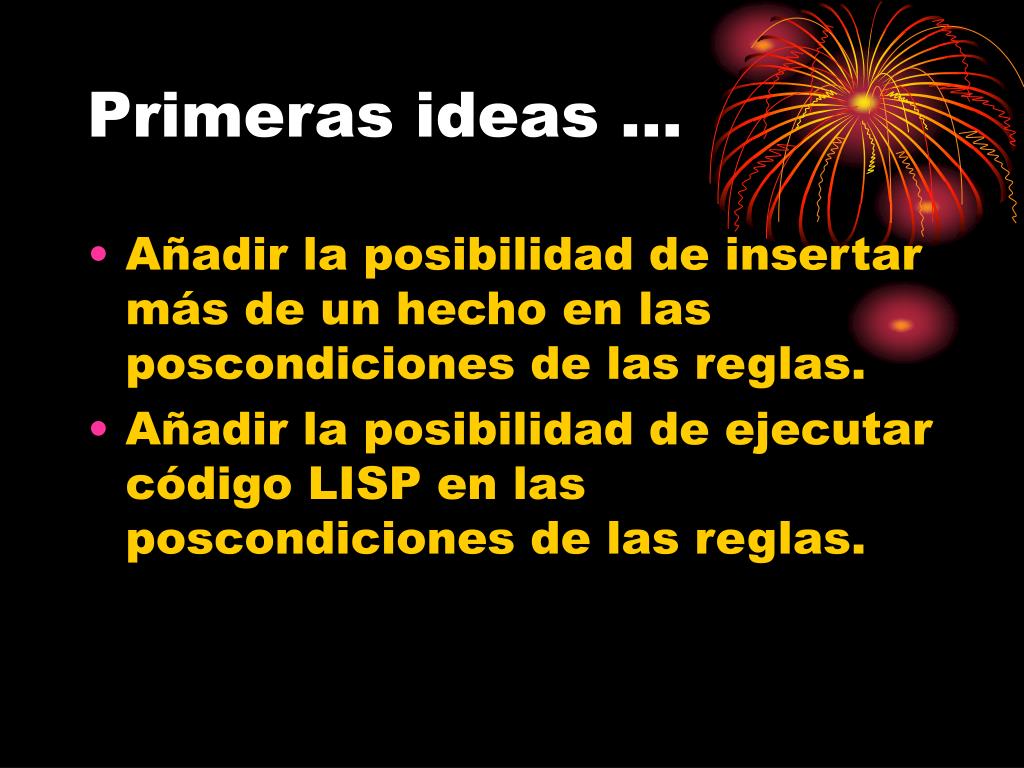 Primeras ideas …

• Añadir la posibilidad de insertar más de un hecho en las poscondiciones de las reglas.
• Añadir la posibilidad de ejecutar código LISP en las poscondiciones de las reglas.